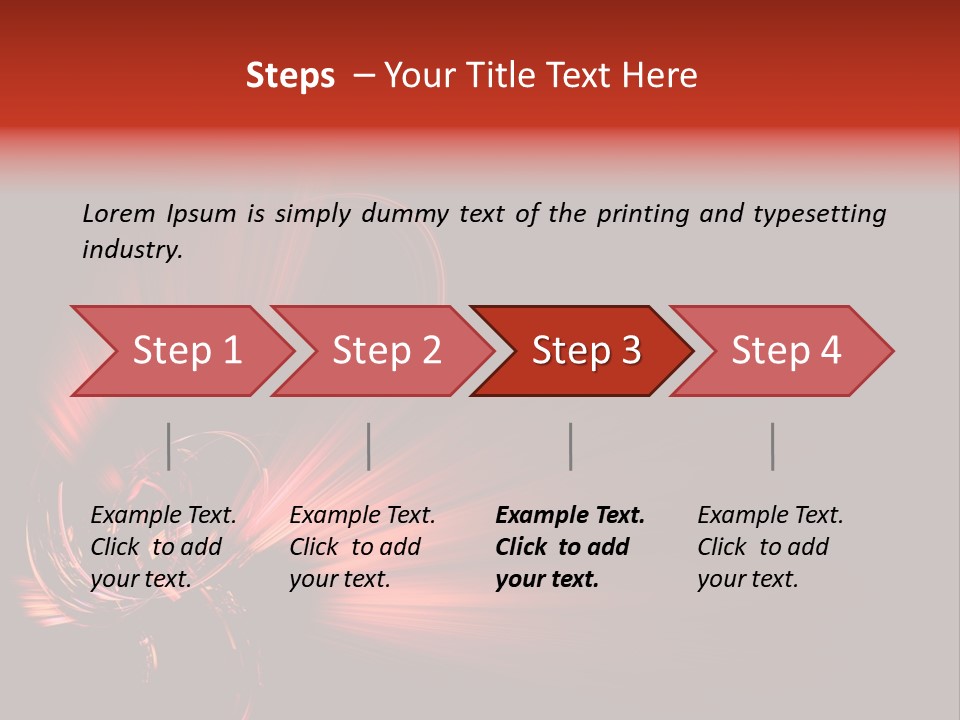 Steps – Your Title Text Here

Lorem Ipsum is simply dummy text of the printing and typesetting industry.

Step 1

Step 2

Step 3

Step 4

Example Text. Click to add your text.

Example Text. Click to add your text.

Example Text. Click to add your text.

Example Text. Click to add your text.